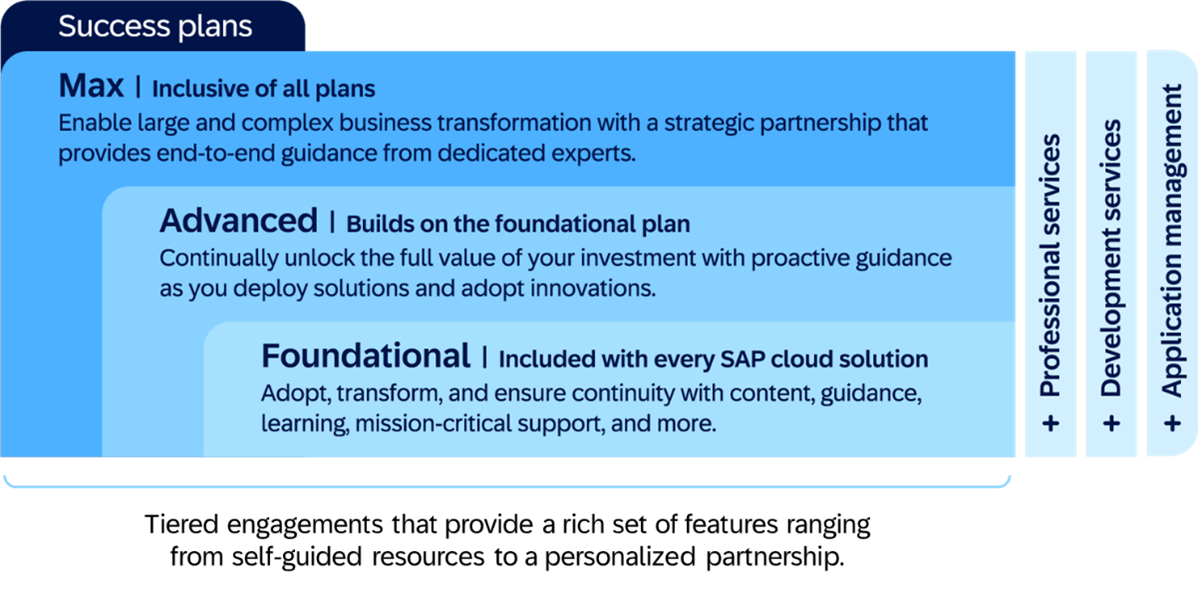 Success plans

Max | Inclusive of all plans
Enable large and complex business transformation with a strategic partnership that provides end-to-end guidance from dedicated experts.

Advanced | Builds on the foundational plan
Continually unlock the full value of your investment with proactive guidance as you deploy solutions and adopt innovations.

Foundational | Included with every SAP cloud solution
Adopt, transform, and ensure continuity with content, guidance, learning, mission-critical support, and more.

+ Professional services

+ Development services

+ Application management

Tiered engagements that provide a rich set of features ranging from self-guided resources to a personalized partnership.